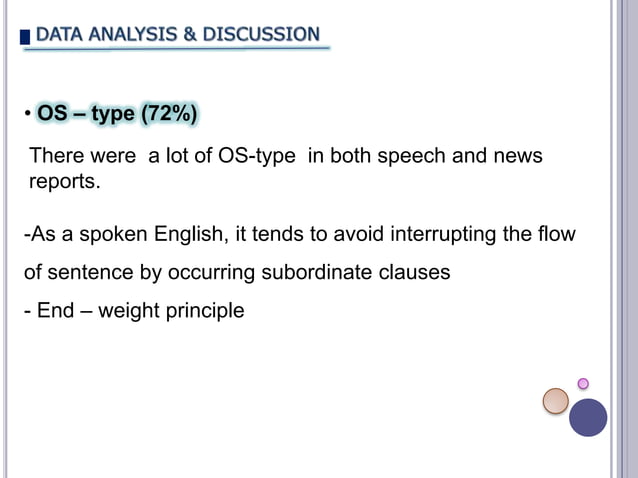 DATA ANALYSIS & DISCUSSION

• OS – type (72%)

There were a lot of OS-type in both speech and news reports.

-As a spoken English, it tends to avoid interrupting the flow of sentence by occurring subordinate clauses

- End – weight principle